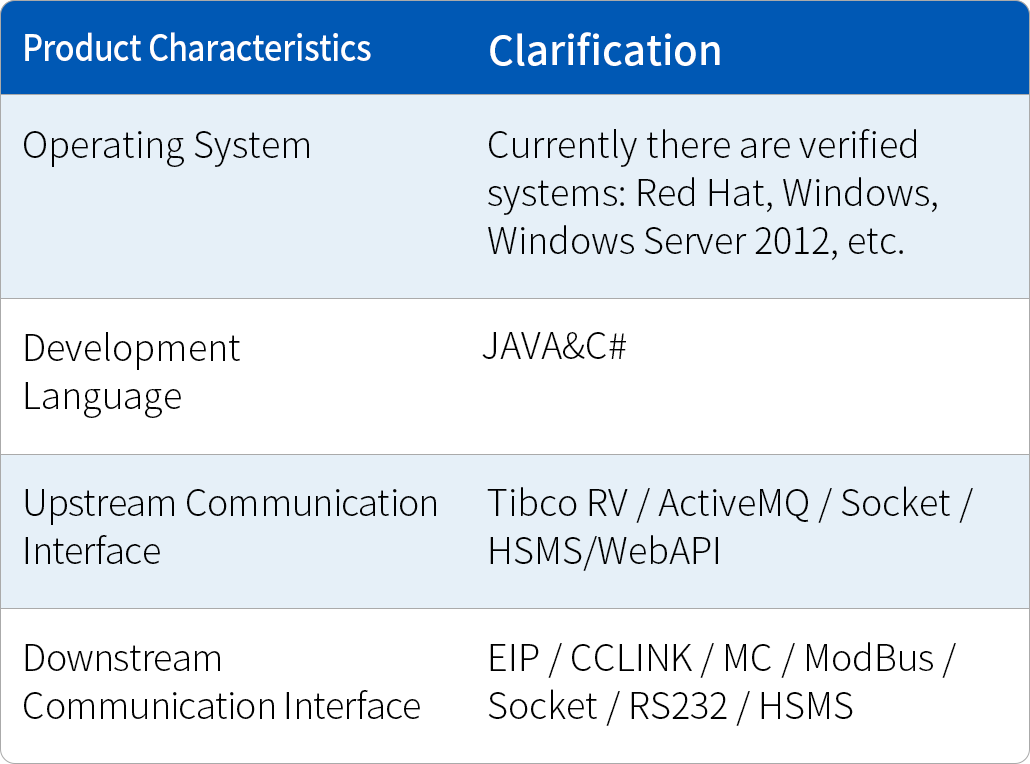 | Product Characteristics | Clarification |
|---|---|
| Operating System | Currently there are verified systems: Red Hat, Windows, Windows Server 2012, etc. |
| Development Language | JAVA&C# |
| Upstream Communication Interface | Tibco RV / ActiveMQ / Socket / HSMS/WebAPI |
| Downstream Communication Interface | EIP / CCLINK / MC / ModBus / Socket / RS232 / HSMS |